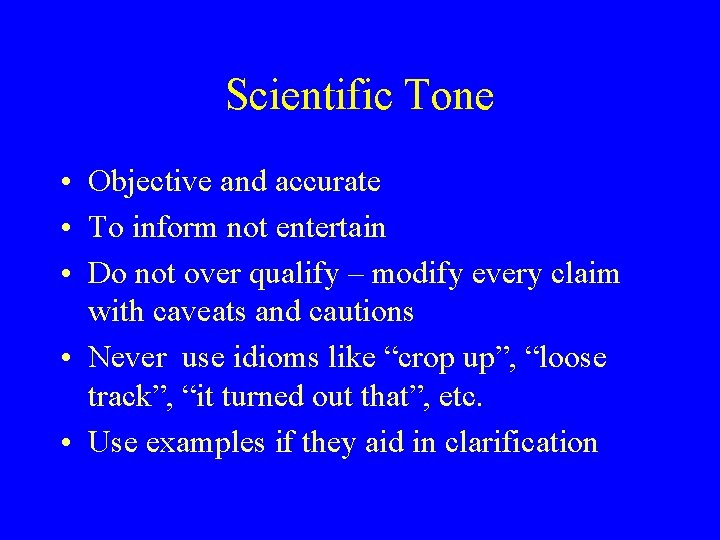 Scientific Tone

• Objective and accurate
• To inform not entertain
• Do not over qualify – modify every claim with caveats and cautions
• Never use idioms like “crop up”, “loose track”, “it turned out that”, etc.
• Use examples if they aid in clarification